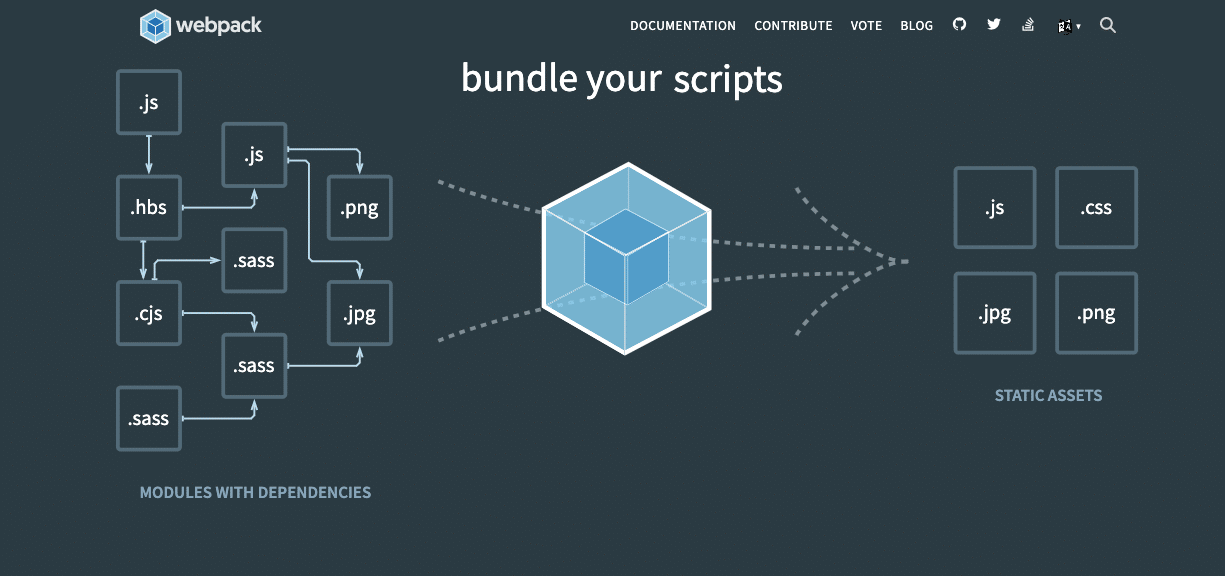 webpack

DOCUMENTATION CONTRIBUTE VOTE BLOG

bundle your scripts

.js

.js

.hbs

.png

.sass

.cjs

.jpg

.sass

.sass

MODULES WITH DEPENDENCIES

.js

.css

.jpg

.png

STATIC ASSETS